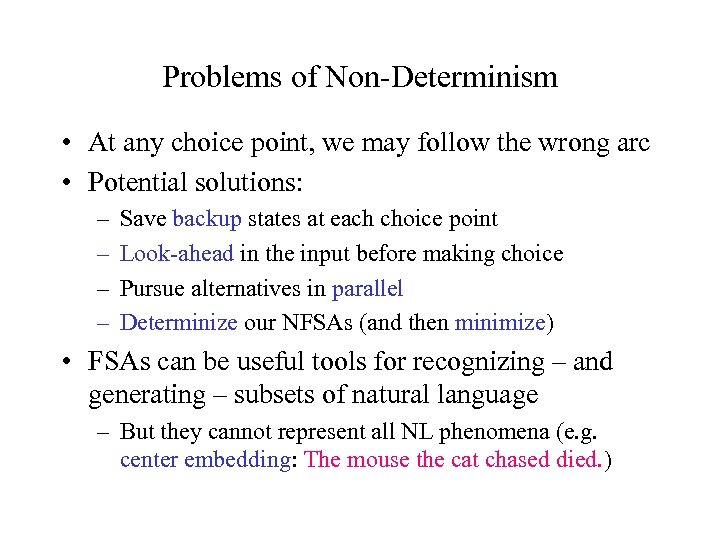 Problems of Non-Determinism

• At any choice point, we may follow the wrong arc
• Potential solutions:
– Save backup states at each choice point
– Look-ahead in the input before making choice
– Pursue alternatives in parallel
– Determinize our NFSAs (and then minimize)
• FSAs can be useful tools for recognizing – and generating – subsets of natural language
– But they cannot represent all NL phenomena (e.g. center embedding: The mouse the cat chased died.)